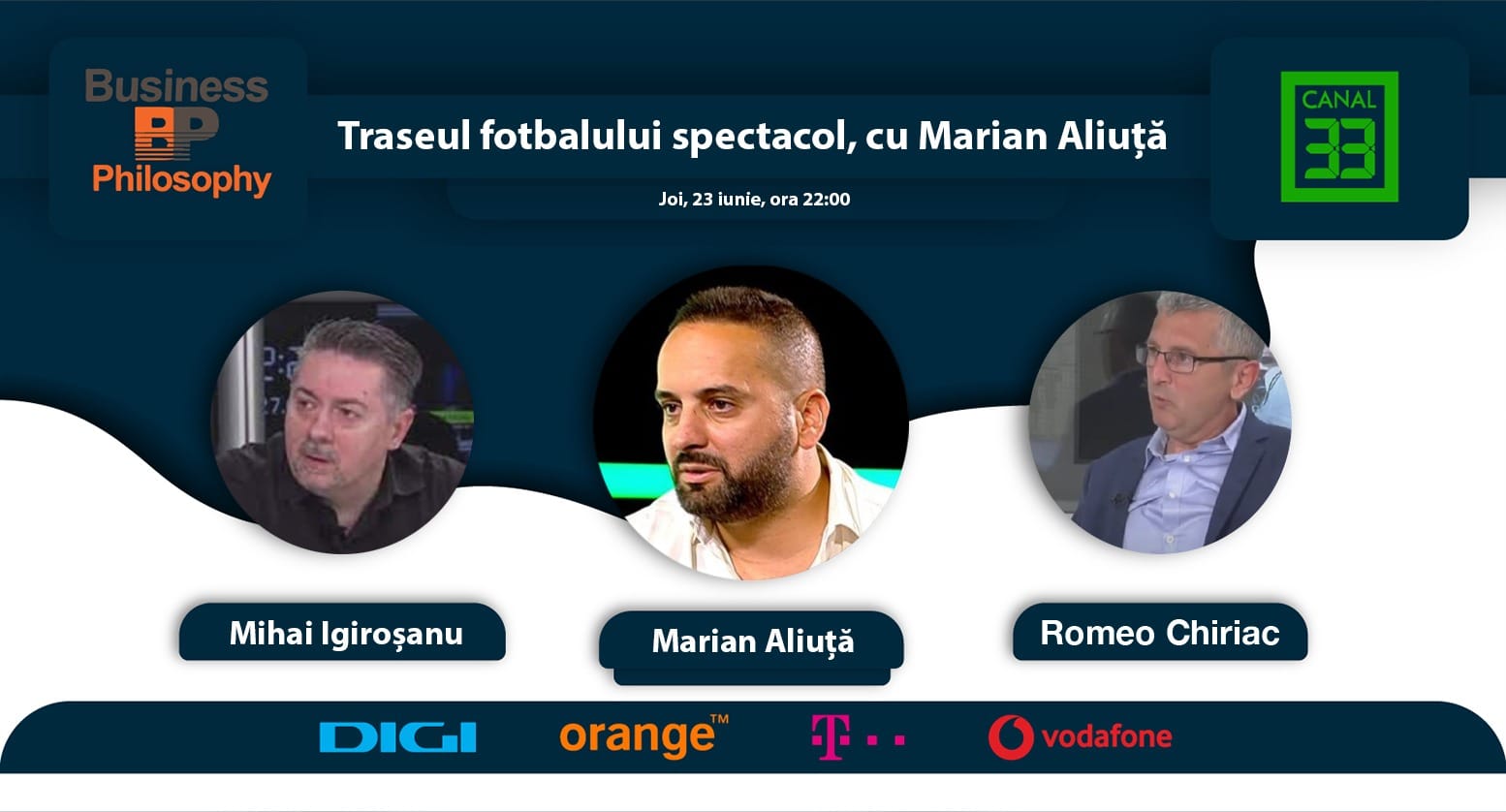 Business
BP
Philosophy

Traseul fotbalului spectacol, cu Marian Aliuță

Joi, 23 iunie, ora 22:00

CANAL
33

Mihai Igiroșanu

Marian Aliuță

Romeo Chiriac

DIGI orange™ T · · vodafone